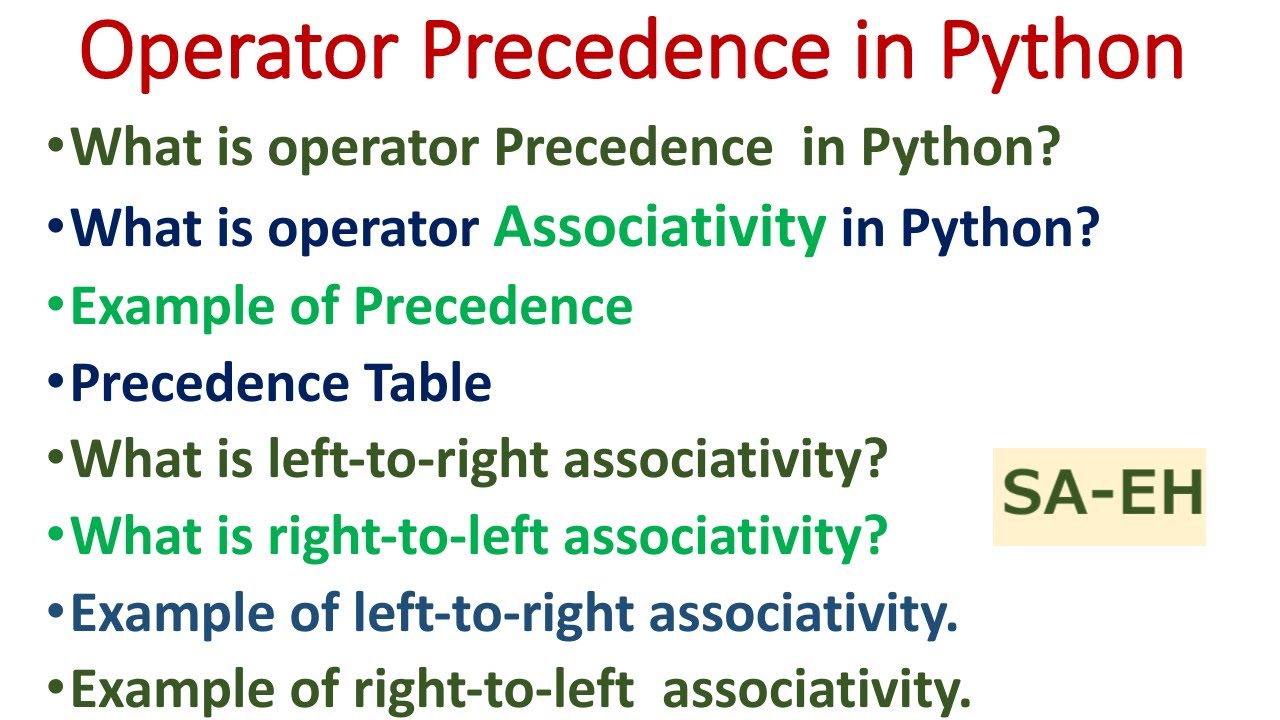 Operator Precedence in Python

•What is operator Precedence in Python?
•What is operator Associativity in Python?
•Example of Precedence
•Precedence Table
•What is left-to-right associativity?
•What is right-to-left associativity?
•Example of left-to-right associativity.
•Example of right-to-left associativity.

SA-EH